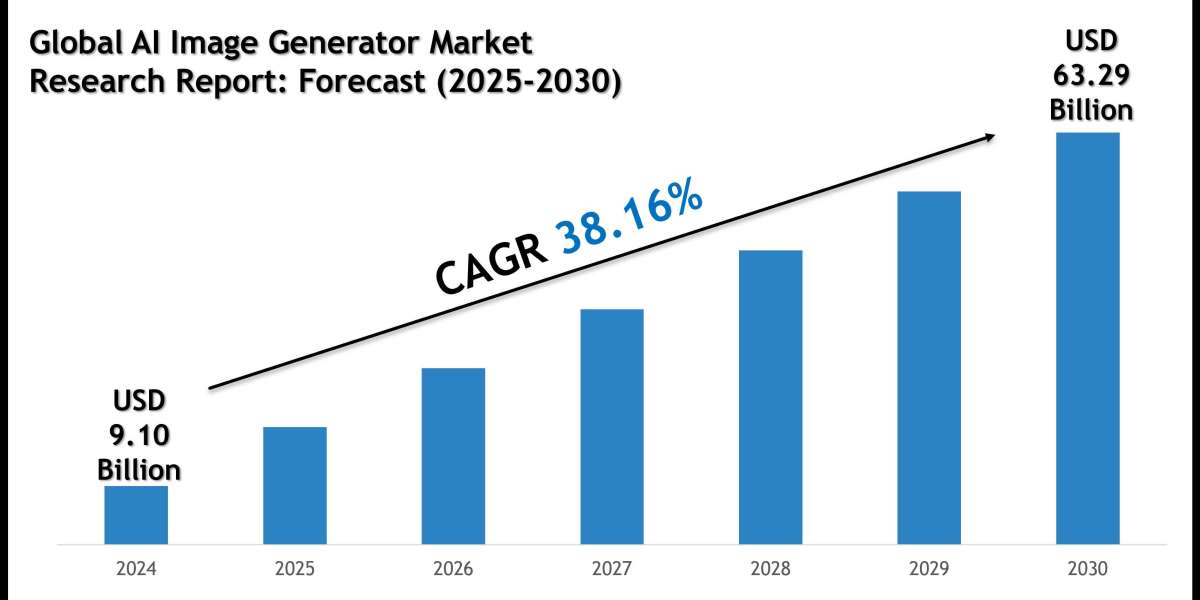 Global AI Image Generator Market Research Report: Forecast (2025-2030)

USD 63.29 Billion

CAGR 38.16%

USD 9.10 Billion

2024
2025
2026
2027
2028
2029
2030